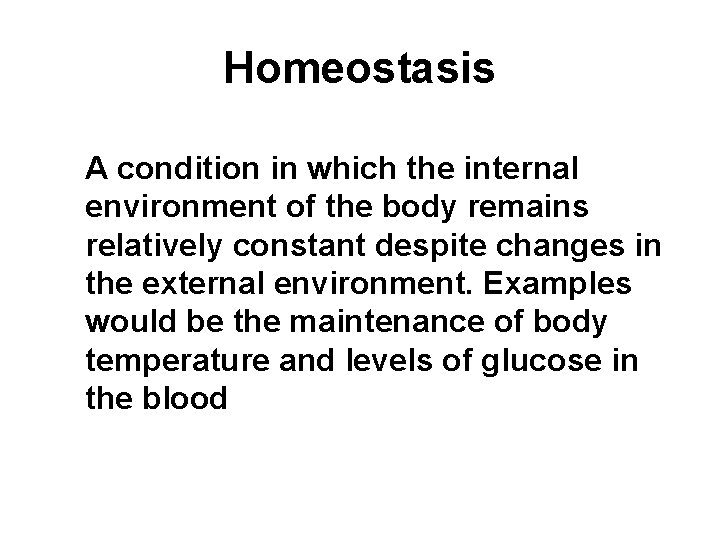 Homeostasis

A condition in which the internal environment of the body remains relatively constant despite changes in the external environment. Examples would be the maintenance of body temperature and levels of glucose in the blood